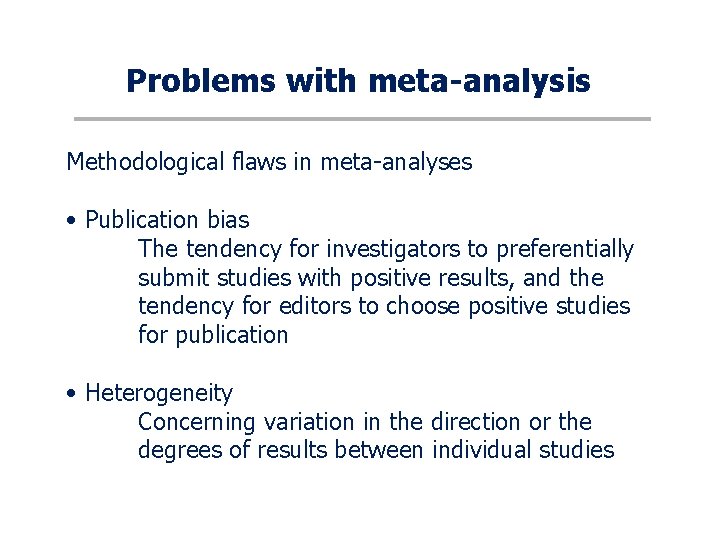 Problems with meta-analysis

Methodological flaws in meta-analyses

• Publication bias
The tendency for investigators to preferentially submit studies with positive results, and the tendency for editors to choose positive studies for publication

• Heterogeneity
Concerning variation in the direction or the degrees of results between individual studies